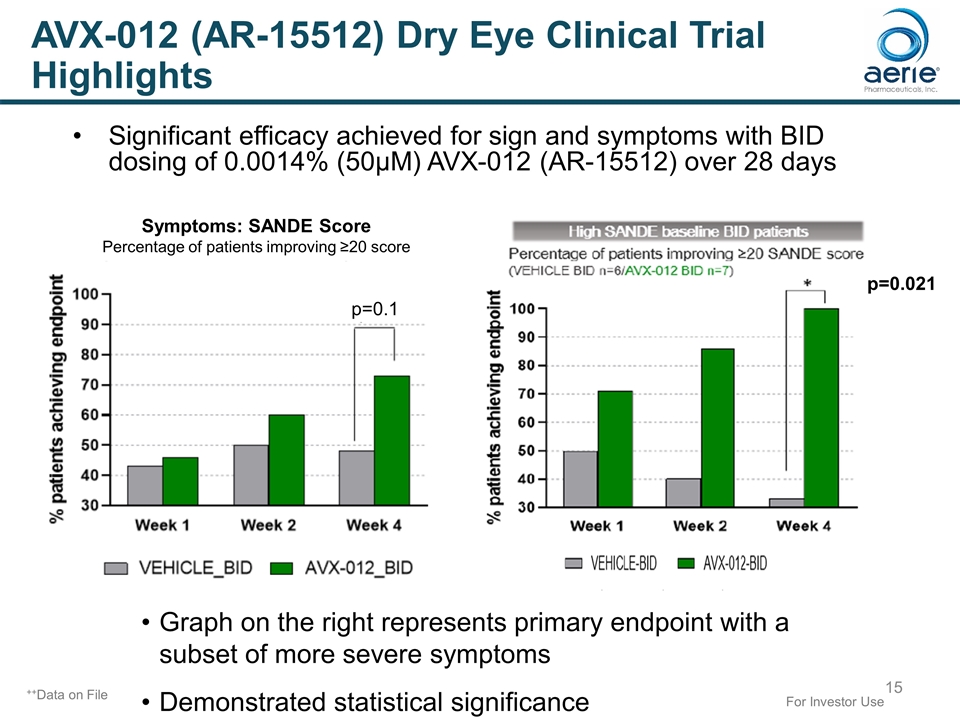 AVX-012 (AR-15512) Dry Eye Clinical Trial Highlights

aerie
Pharmaceuticals, Inc.

• Significant efficacy achieved for sign and symptoms with BID dosing of 0.0014% (50µM) AVX-012 (AR-15512) over 28 days

Symptoms: SANDE Score
Percentage of patients improving ≥20 score

% patients achieving endpoint
100
90
80
70
60
50
40
30
p=0.1
Week 1
Week 2
Week 4
VEHICLE_BID
AVX-012_BID

High SANDE baseline BID patients
Percentage of patients improving ≥20 SANDE score
(VEHICLE BID n=6/AVX-012 BID n=7)

% patients achieving endpoint
100
90
80
70
60
50
40
30
*
p=0.021
Week 1
Week 2
Week 4
VEHICLE-BID
AVX-012-BID

• Graph on the right represents primary endpoint with a subset of more severe symptoms

• Demonstrated statistical significance

**Data on File

15
For Investor Use